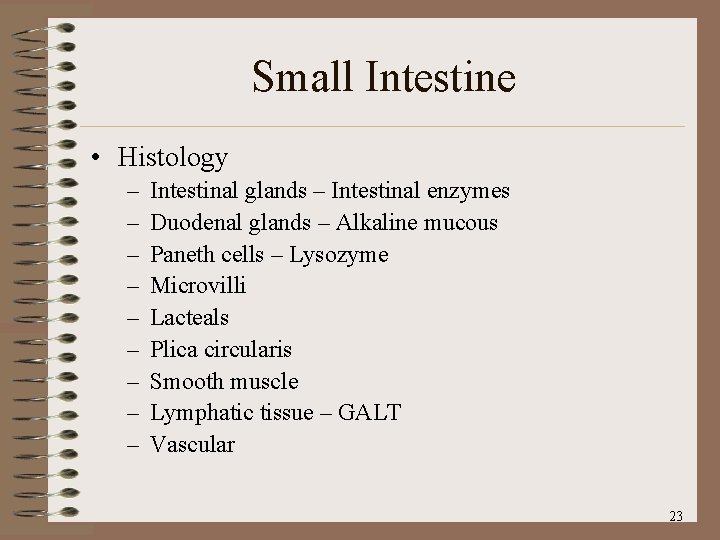 Small Intestine

• Histology
– Intestinal glands – Intestinal enzymes
– Duodenal glands – Alkaline mucous
– Paneth cells – Lysozyme
– Microvilli
– Lacteals
– Plica circularis
– Smooth muscle
– Lymphatic tissue – GALT
– Vascular

23